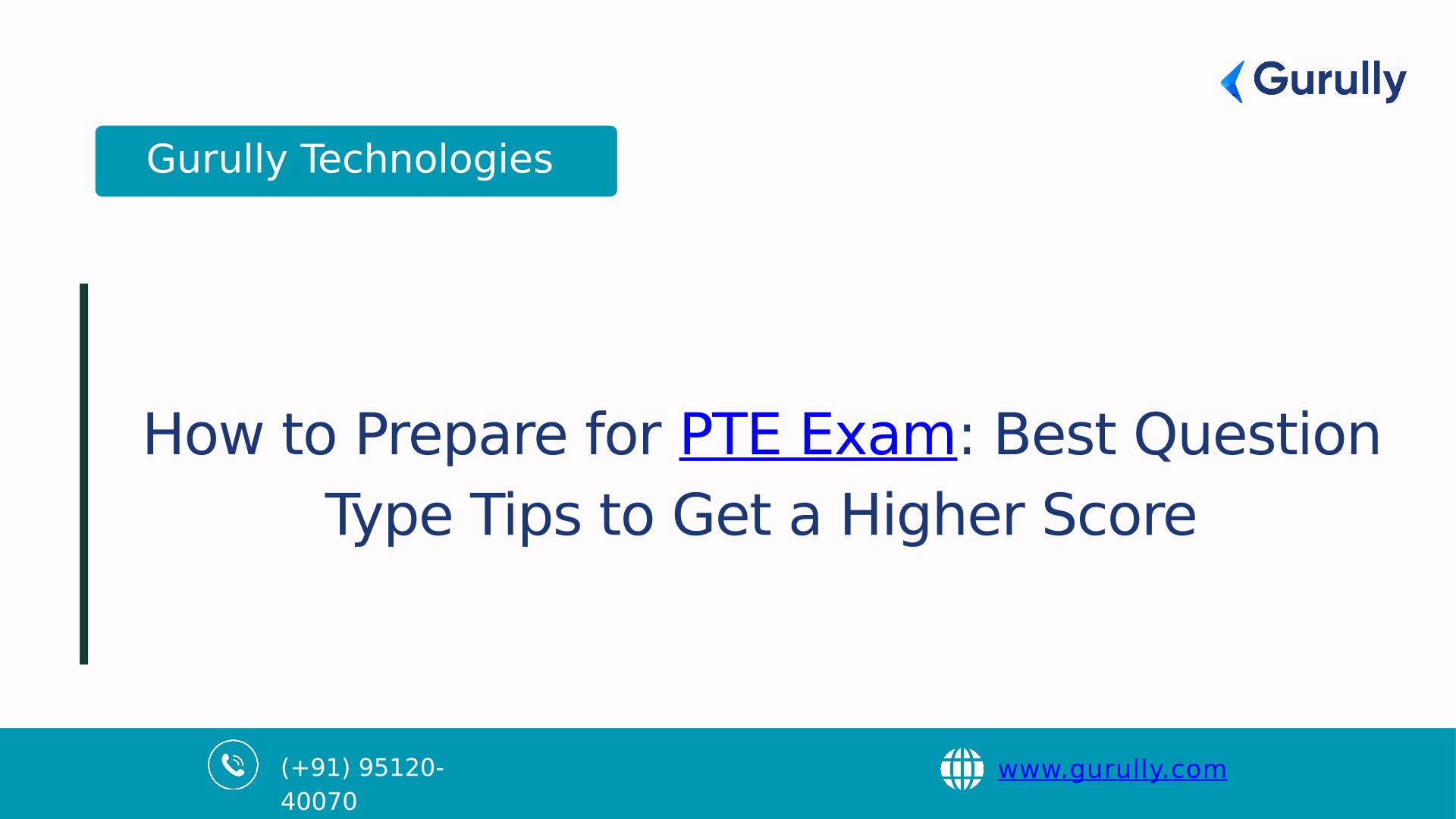 Gurully

Gurully Technologies

How to Prepare for PTE Exam: Best Question Type Tips to Get a Higher Score

(+91) 95120-40070

www.gurully.com